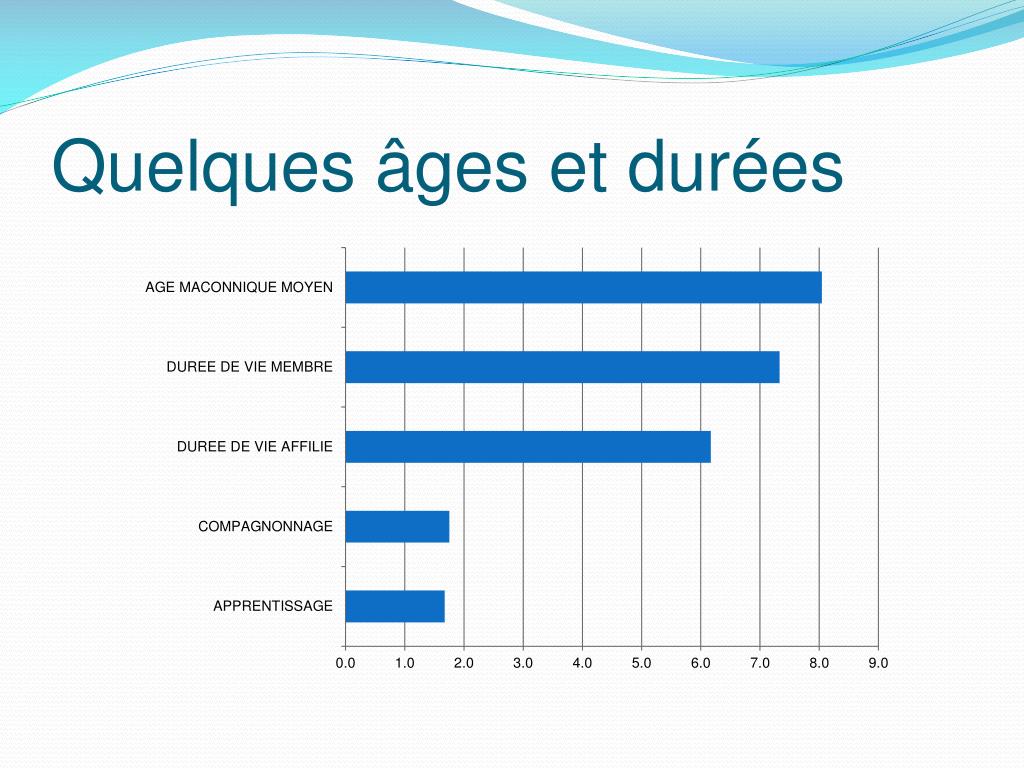 Quelques âges et durées

AGE MACONNIQUE MOYEN
DUREE DE VIE MEMBRE
DUREE DE VIE AFFILIE
COMPAGNONNAGE
APPRENTISSAGE

0.0 1.0 2.0 3.0 4.0 5.0 6.0 7.0 8.0 9.0